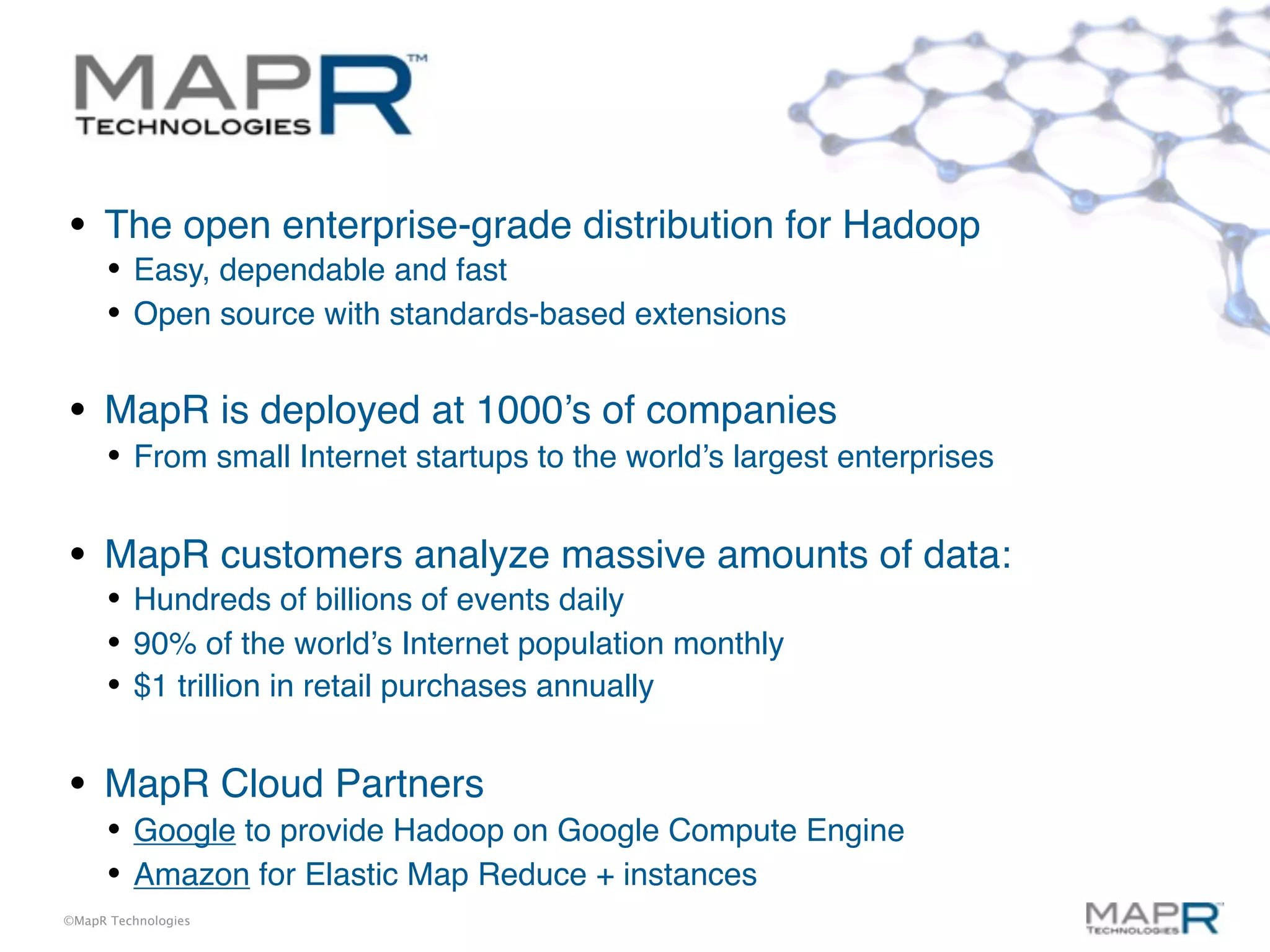 MAPR™
TECHNOLOGIES

• The open enterprise-grade distribution for Hadoop
  • Easy, dependable and fast
  • Open source with standards-based extensions

• MapR is deployed at 1000's of companies
  • From small Internet startups to the world's largest enterprises

• MapR customers analyze massive amounts of data:
  • Hundreds of billions of events daily
  • 90% of the world's Internet population monthly
  • $1 trillion in retail purchases annually

• MapR Cloud Partners
  • Google to provide Hadoop on Google Compute Engine
  • Amazon for Elastic Map Reduce + instances

©MapR Technologies

MAPR™
TECHNOLOGIES